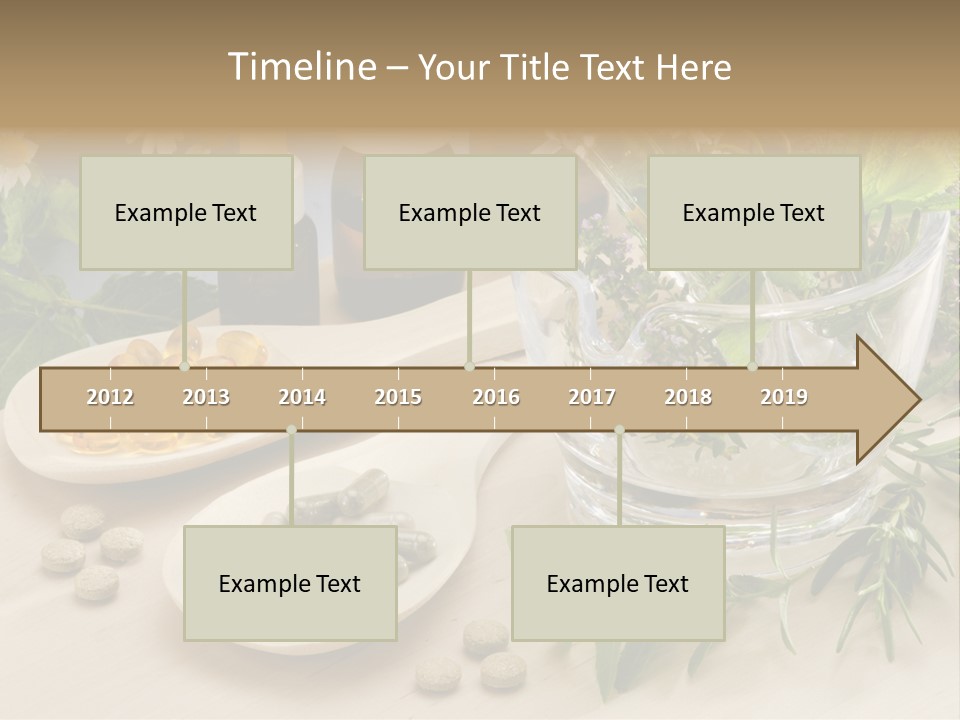 Timeline – Your Title Text Here

Example Text

Example Text

Example Text

2012 2013 2014 2015 2016 2017 2018 2019

Example Text

Example Text